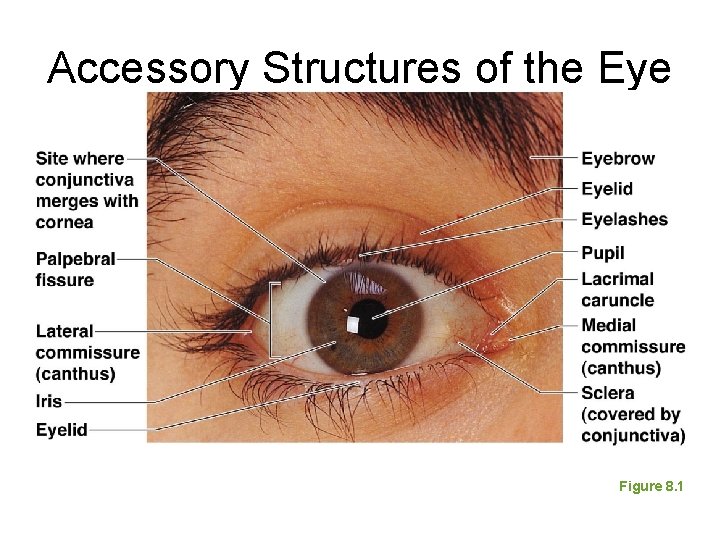 Accessory Structures of the Eye

Site where conjunctiva merges with cornea

Palpebral fissure

Lateral commissure (canthus)

Iris

Eyelid

Eyebrow

Eyelid

Eyelashes

Pupil

Lacrimal caruncle

Medial commissure (canthus)

Sclera (covered by conjunctiva)

Figure 8.1